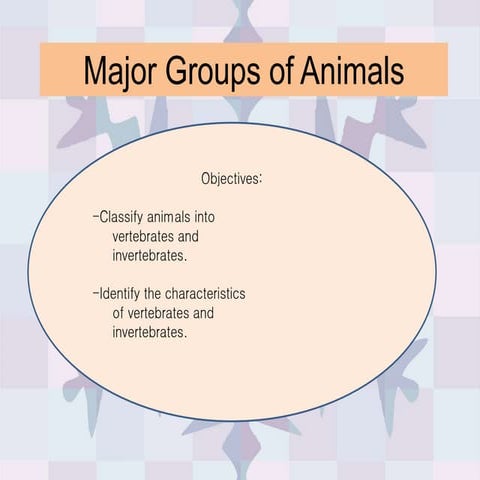 Major Groups of Animals

Objectives:

-Classify animals into vertebrates and invertebrates.

-Identify the characteristics of vertebrates and invertebrates.